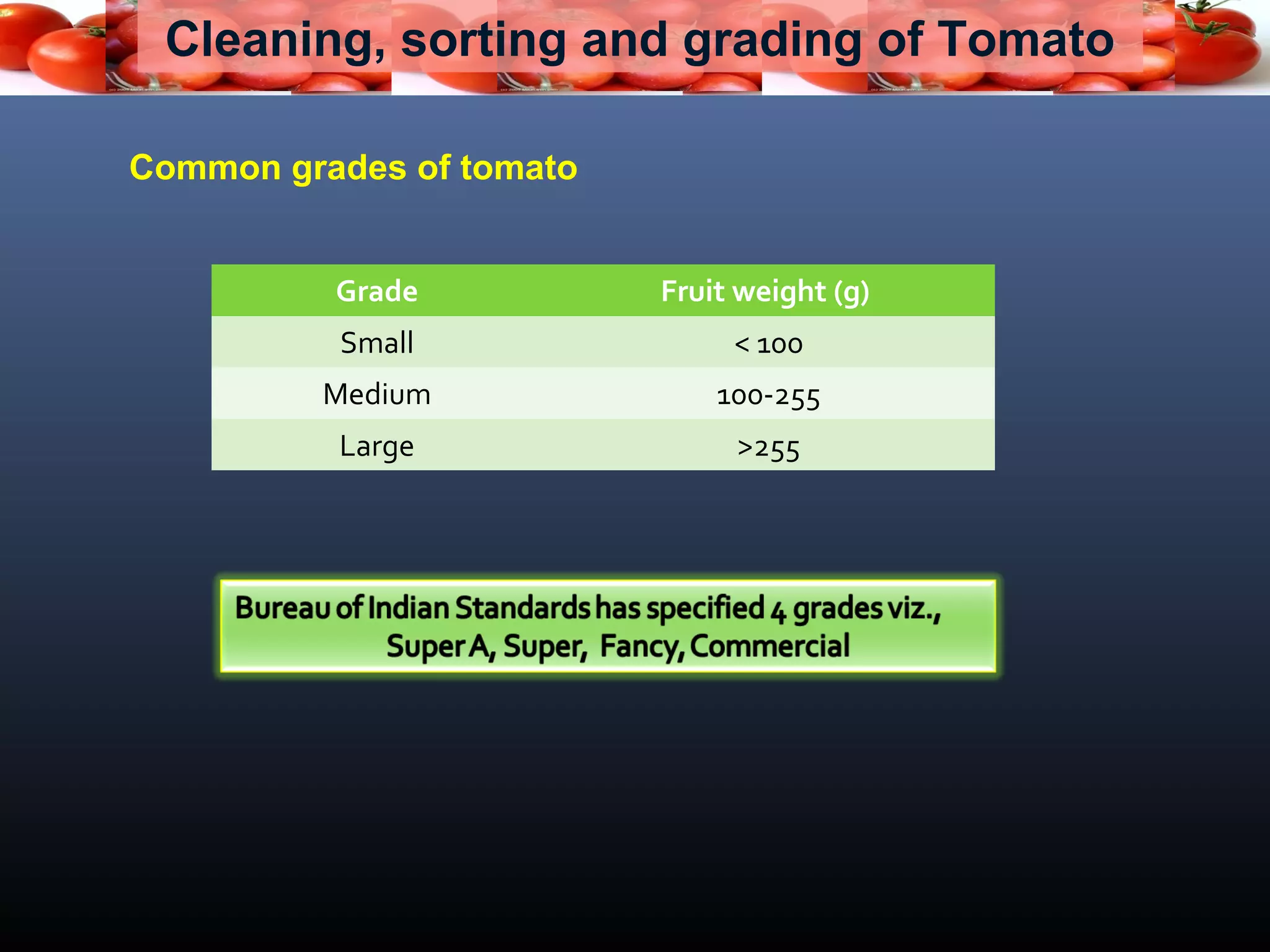 Cleaning, sorting and grading of Tomato

Common grades of tomato

| Grade | Fruit weight (g) |
|---|---|
| Small | < 100 |
| Medium | 100-255 |
| Large | >255 |

Bureau of Indian Standards has specified 4 grades viz., Super A, Super, Fancy, Commercial